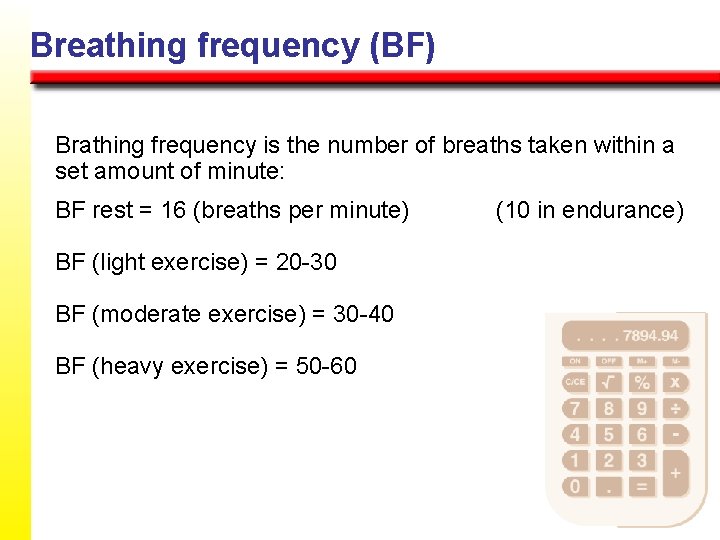 Breathing frequency (BF)

Brathing frequency is the number of breaths taken within a set amount of minute:

BF rest = 16 (breaths per minute) (10 in endurance)

BF (light exercise) = 20-30

BF (moderate exercise) = 30-40

BF (heavy exercise) = 50-60

. . . . 7894.94

ON OFF M+ M-

C/CE √ % x

7 8 9 ÷

4 5 6 -

1 2 3 +

0 . =